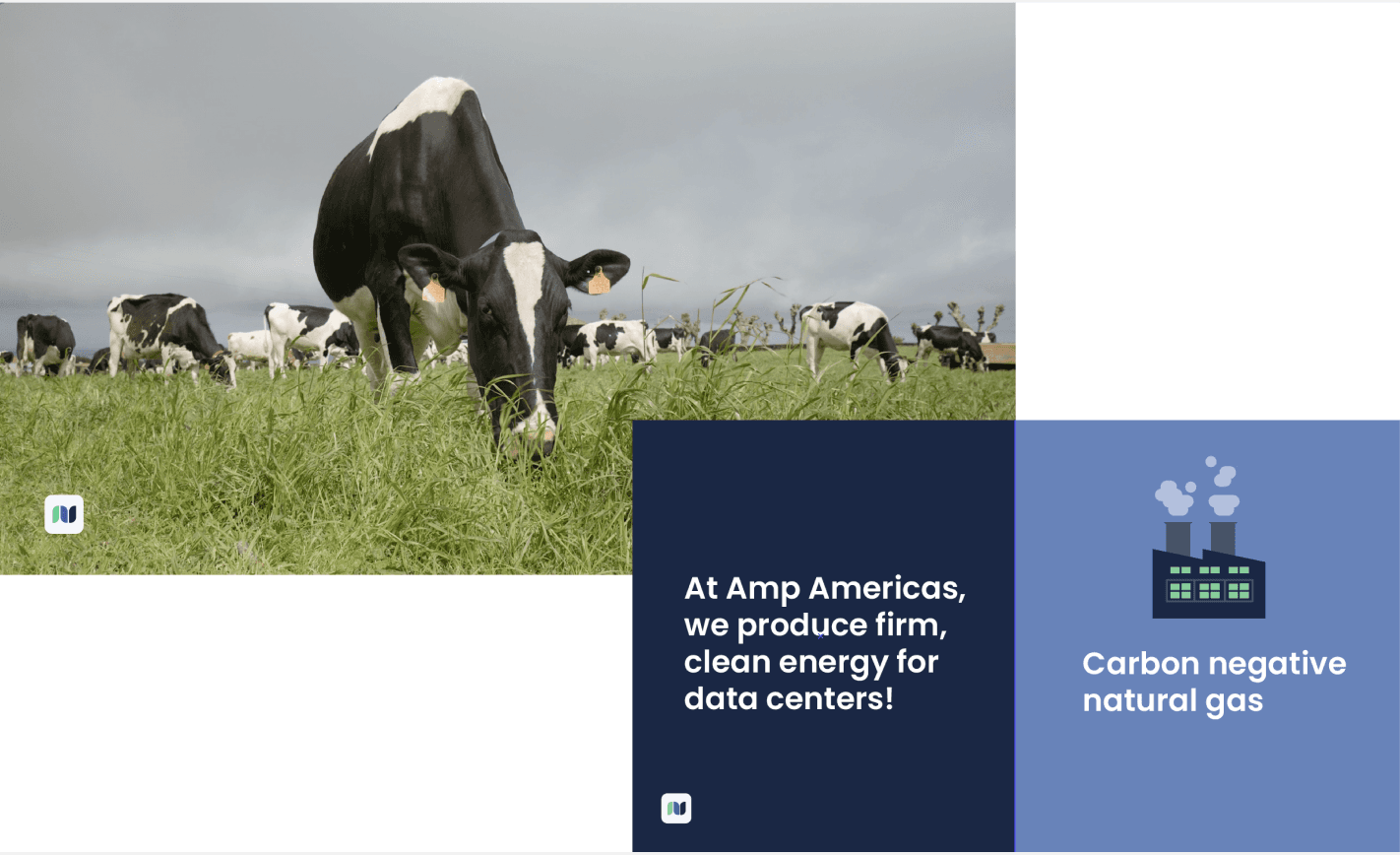 At Amp Americas, we produce firm, clean energy for data centers!

Carbon negative natural gas